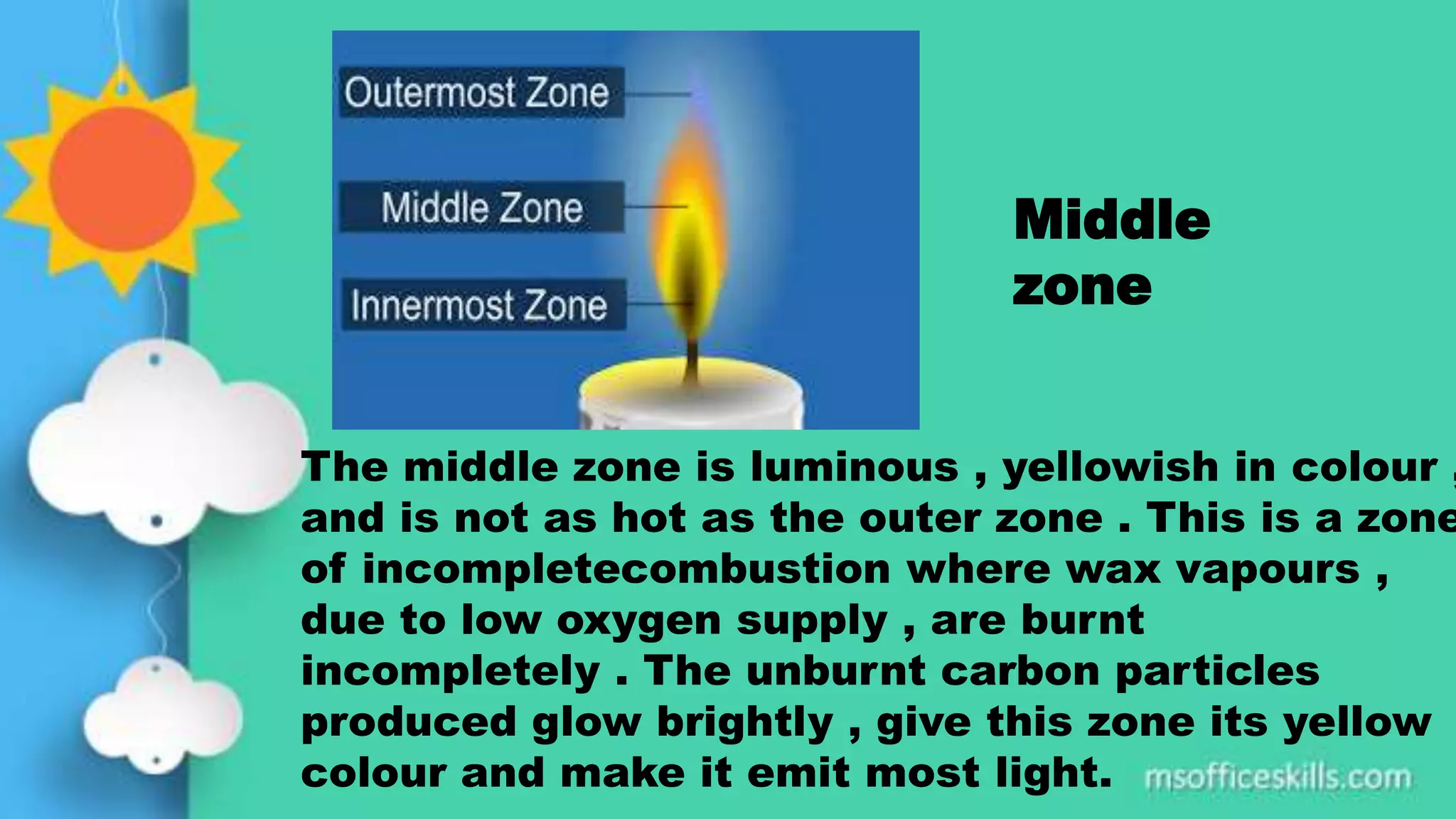 Outermost Zone

Middle Zone

Innermost Zone

Middle zone

The middle zone is luminous , yellowish in colour , and is not as hot as the outer zone . This is a zone of incompletecombustion where wax vapours , due to low oxygen supply , are burnt incompletely . The unburnt carbon particles produced glow brightly , give this zone its yellow colour and make it emit most light.

msofficeskills.com